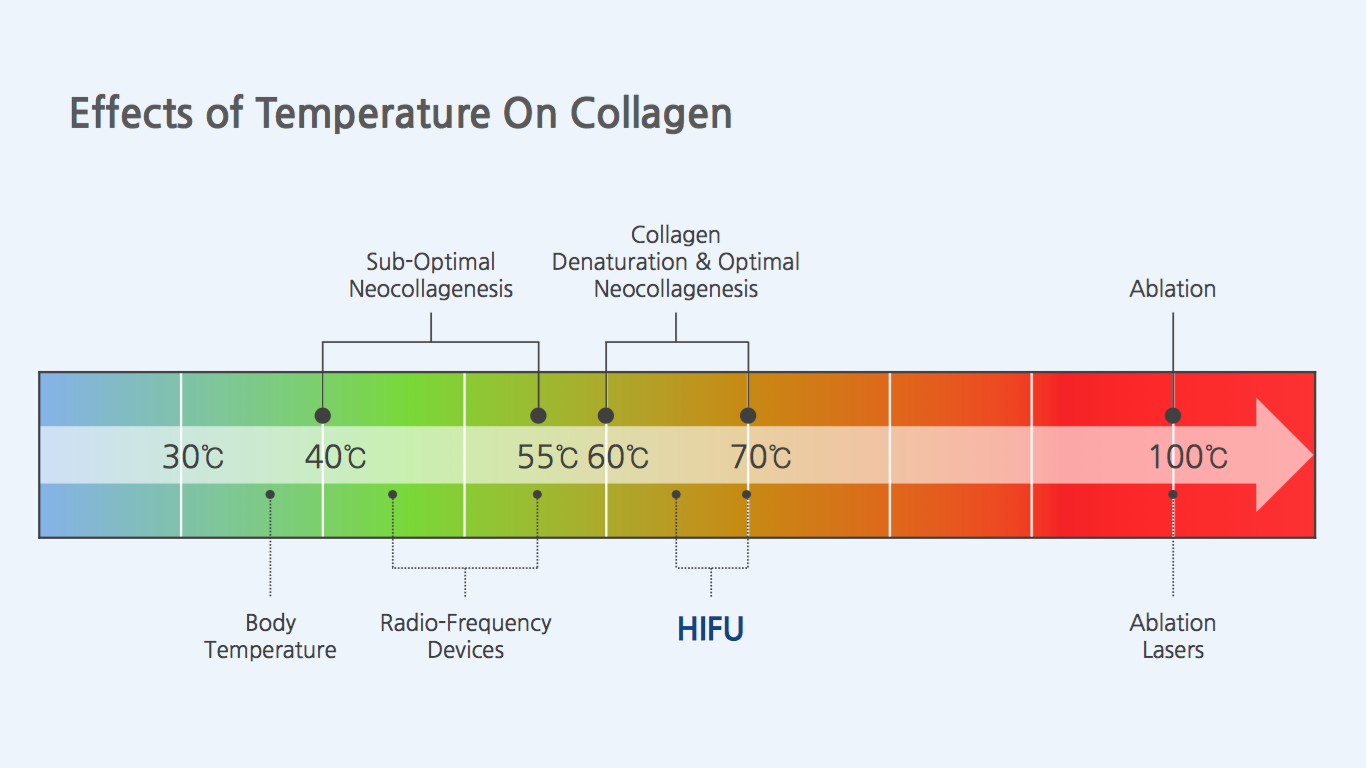 Effects of Temperature On Collagen

Sub-Optimal Neocollagenesis

Collagen Denaturation & Optimal Neocollagenesis

Ablation

30℃ 40℃ 55℃ 60℃ 70℃ 100℃

Body Temperature

Radio-Frequency Devices

HIFU

Ablation Lasers